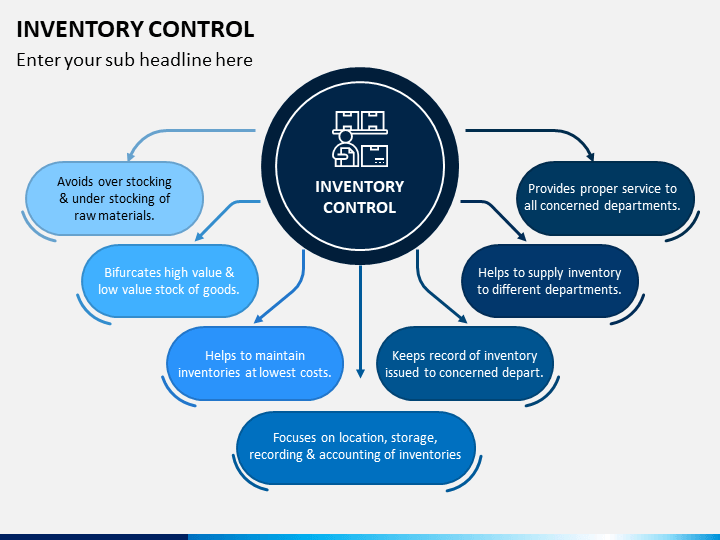 INVENTORY CONTROL

Enter your sub headline here

INVENTORY CONTROL

Avoids over stocking & under stocking of raw materials.

Bifurcates high value & low value stock of goods.

Helps to maintain inventories at lowest costs.

Focuses on location, storage, recording & accounting of inventories

Keeps record of inventory issued to concerned depart.

Helps to supply inventory to different departments.

Provides proper service to all concerned departments.